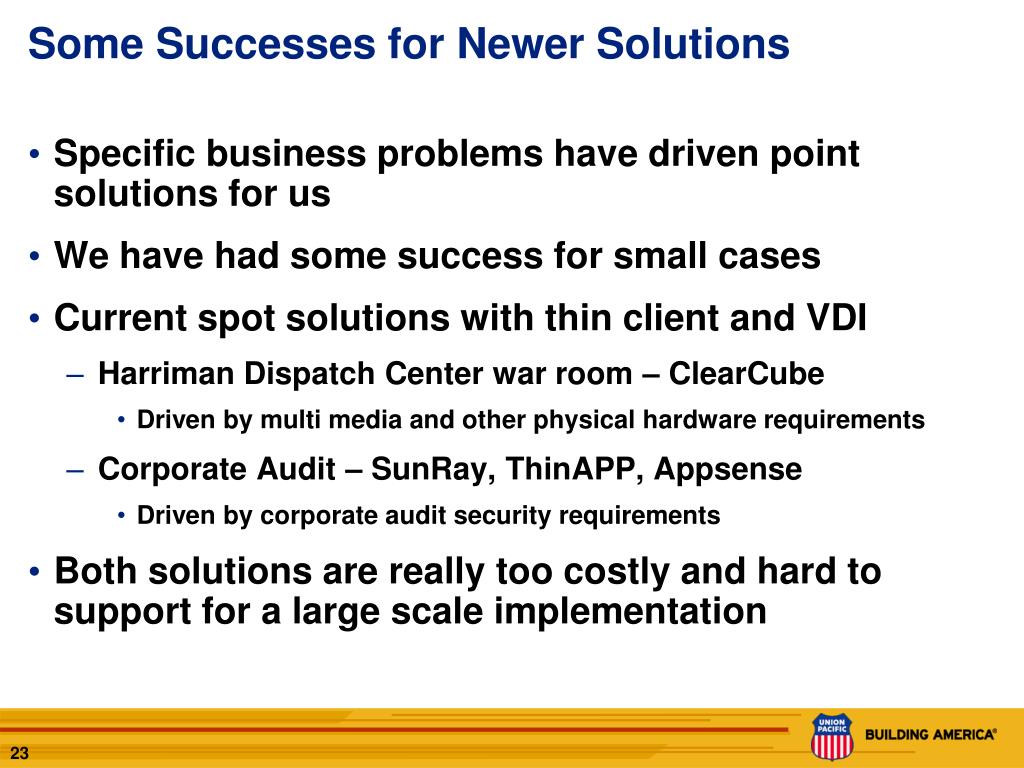 Some Successes for Newer Solutions

• Specific business problems have driven point solutions for us

• We have had some success for small cases

• Current spot solutions with thin client and VDI

– Harriman Dispatch Center war room – ClearCube

• Driven by multi media and other physical hardware requirements

– Corporate Audit – SunRay, ThinAPP, Appsense

• Driven by corporate audit security requirements

• Both solutions are really too costly and hard to support for a large scale implementation

23

UNION PACIFIC

BUILDING AMERICA®